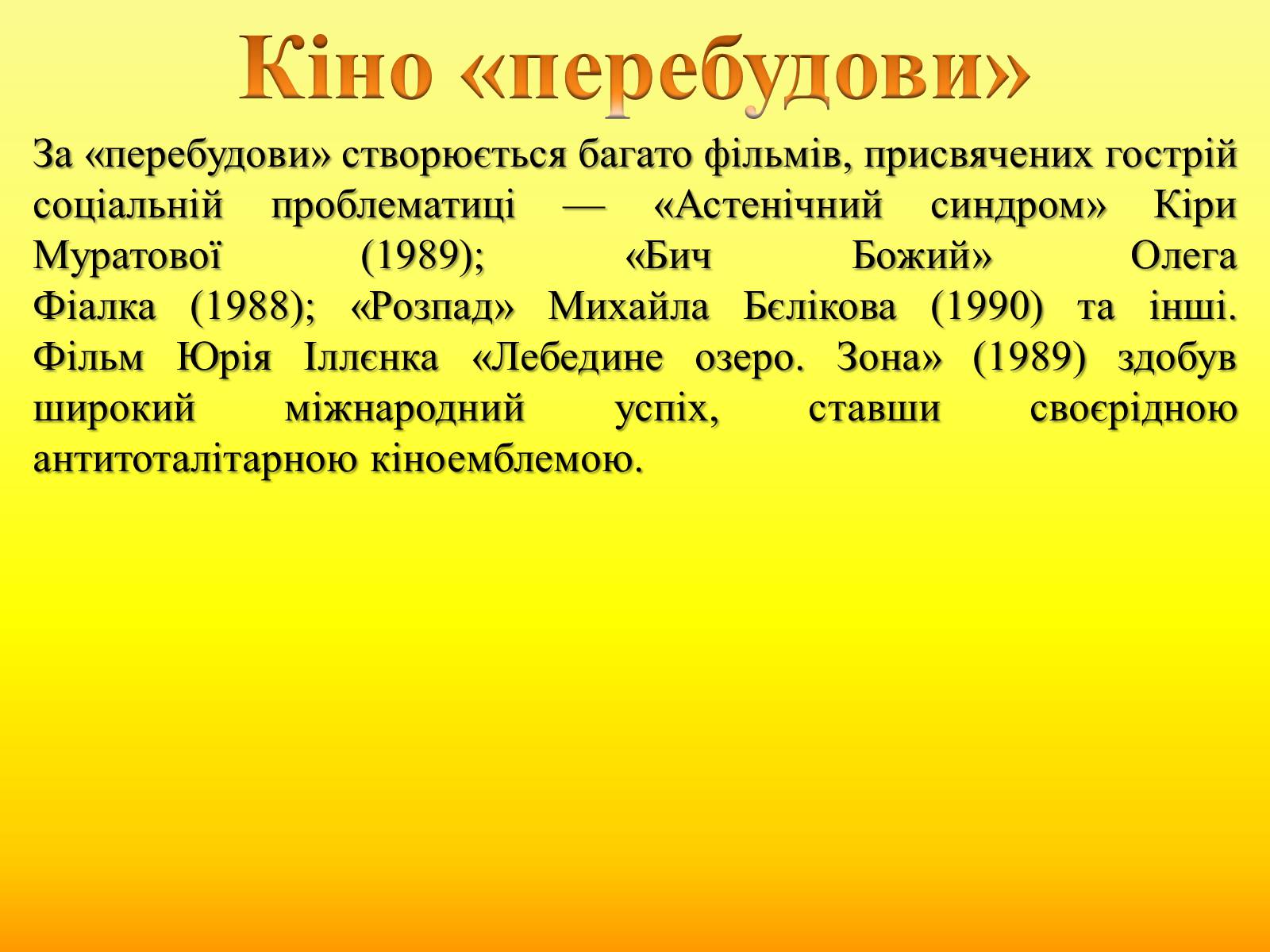 Кіно «перебудови»

За «перебудови» створюється багато фільмів, присвячених гострій соціальній проблематиці — «Астенічний синдром» Кіри Муратової (1989); «Бич Божий» Олега Фіалка (1988); «Розпад» Михайла Бєлікова (1990) та інші. Фільм Юрія Іллєнка «Лебедине озеро. Зона» (1989) здобув широкий міжнародний успіх, ставши своєрідною антитоталітарною кіноемблемою.